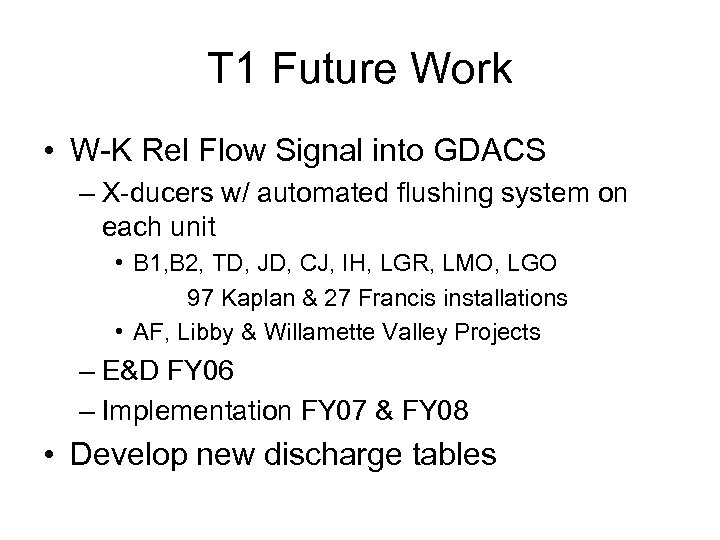 T1 Future Work

• W-K Rel Flow Signal into GDACS
– X-ducers w/ automated flushing system on each unit
• B1,B2, TD, JD, CJ, IH, LGR, LMO, LGO
97 Kaplan & 27 Francis installations
• AF, Libby & Willamette Valley Projects
– E&D FY06
– Implementation FY07 & FY08
• Develop new discharge tables